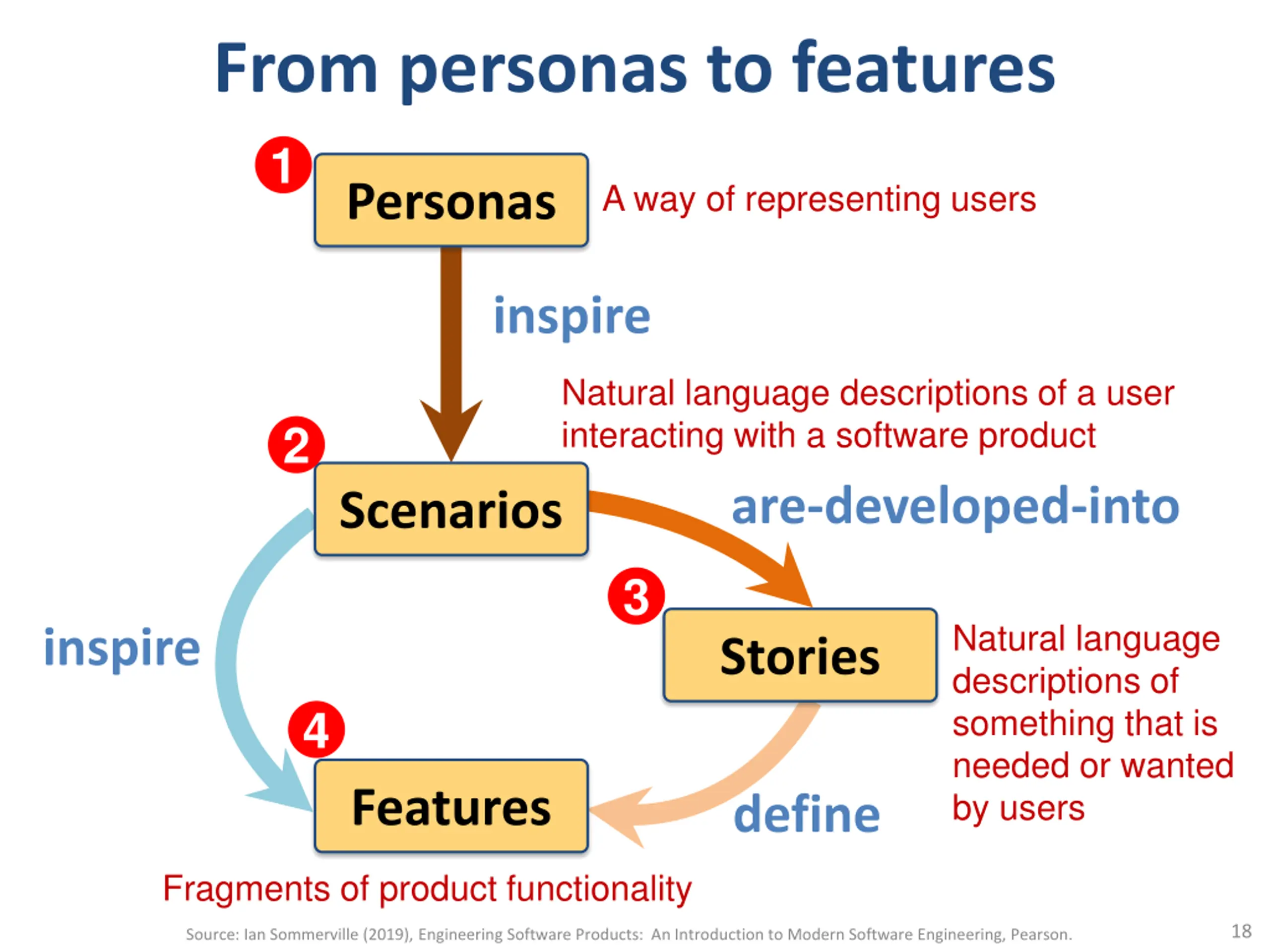 From personas to features

1 Personas A way of representing users

inspire

Natural language descriptions of a user interacting with a software product

2 Scenarios

are-developed-into

3 Stories

Natural language descriptions of something that is needed or wanted by users

inspire

4 Features

define

Fragments of product functionality

Source: Ian Sommerville (2019), Engineering Software Products: An Introduction to Modern Software Engineering, Pearson.

18